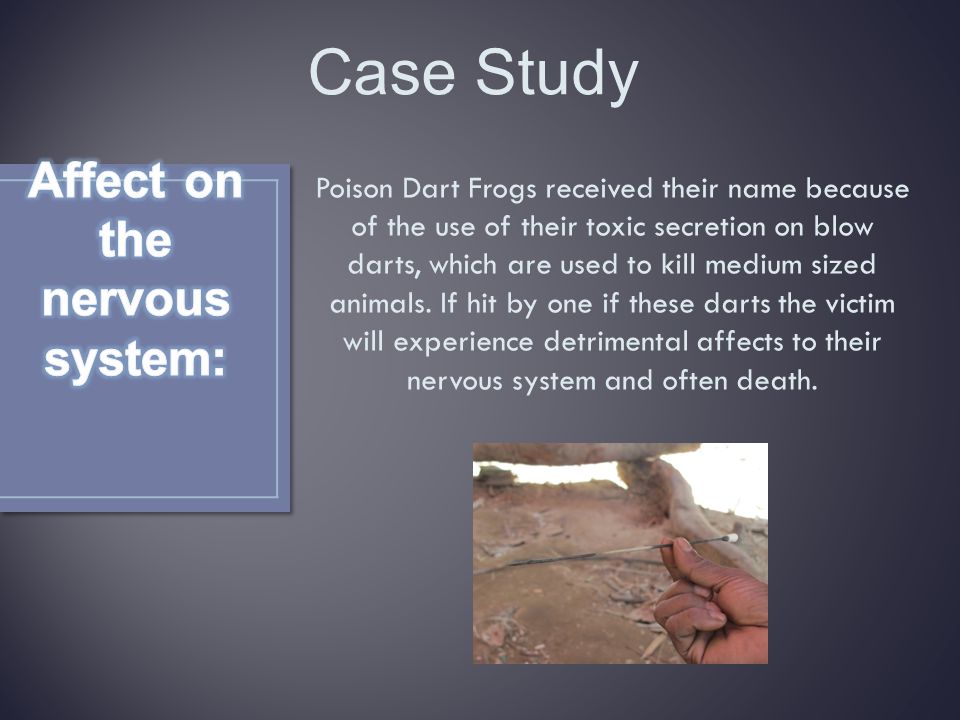 Case Study

Affect on the nervous system:

Poison Dart Frogs received their name because of the use of their toxic secretion on blow darts, which are used to kill medium sized animals. If hit by one if these darts the victim will experience detrimental affects to their nervous system and often death.